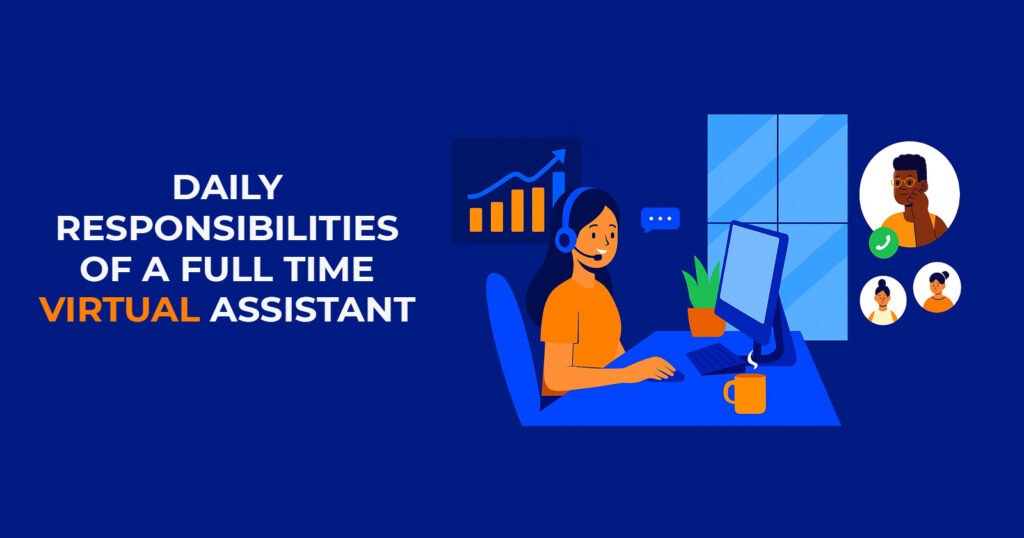 DAILY RESPONSIBILITIES OF A FULL TIME VIRTUAL ASSISTANT